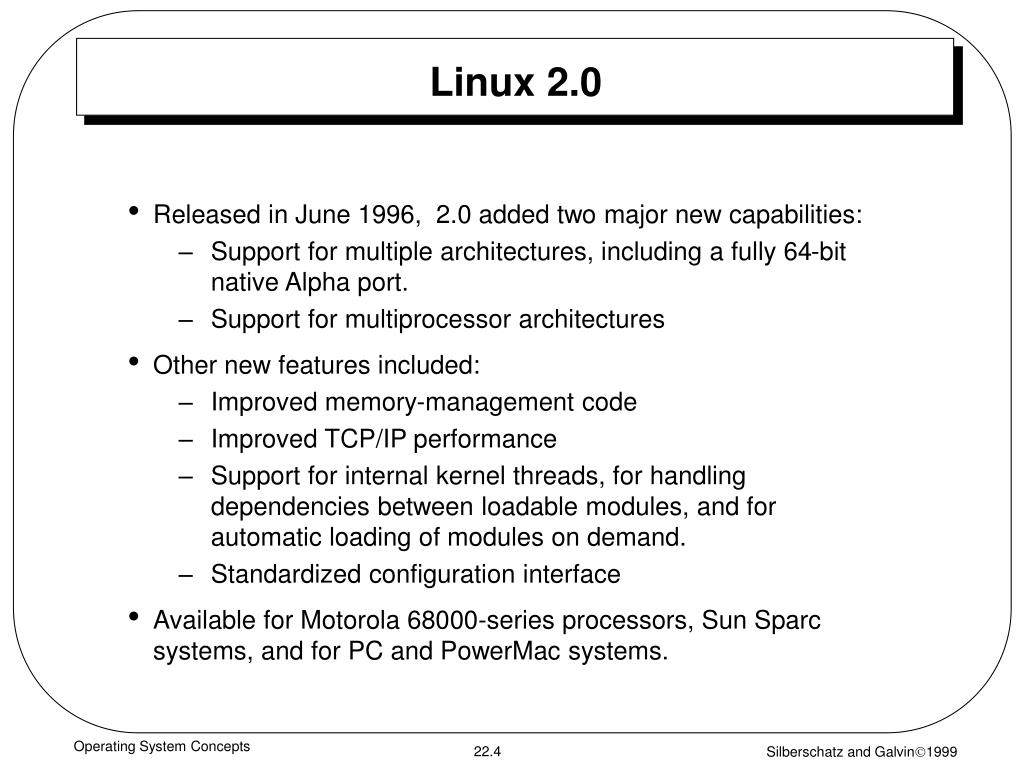 Linux 2.0

• Released in June 1996, 2.0 added two major new capabilities:
– Support for multiple architectures, including a fully 64-bit native Alpha port.
– Support for multiprocessor architectures

• Other new features included:
– Improved memory-management code
– Improved TCP/IP performance
– Support for internal kernel threads, for handling dependencies between loadable modules, and for automatic loading of modules on demand.
– Standardized configuration interface

• Available for Motorola 68000-series processors, Sun Sparc systems, and for PC and PowerMac systems.

Operating System Concepts

22.4

Silberschatz and Galvin©1999